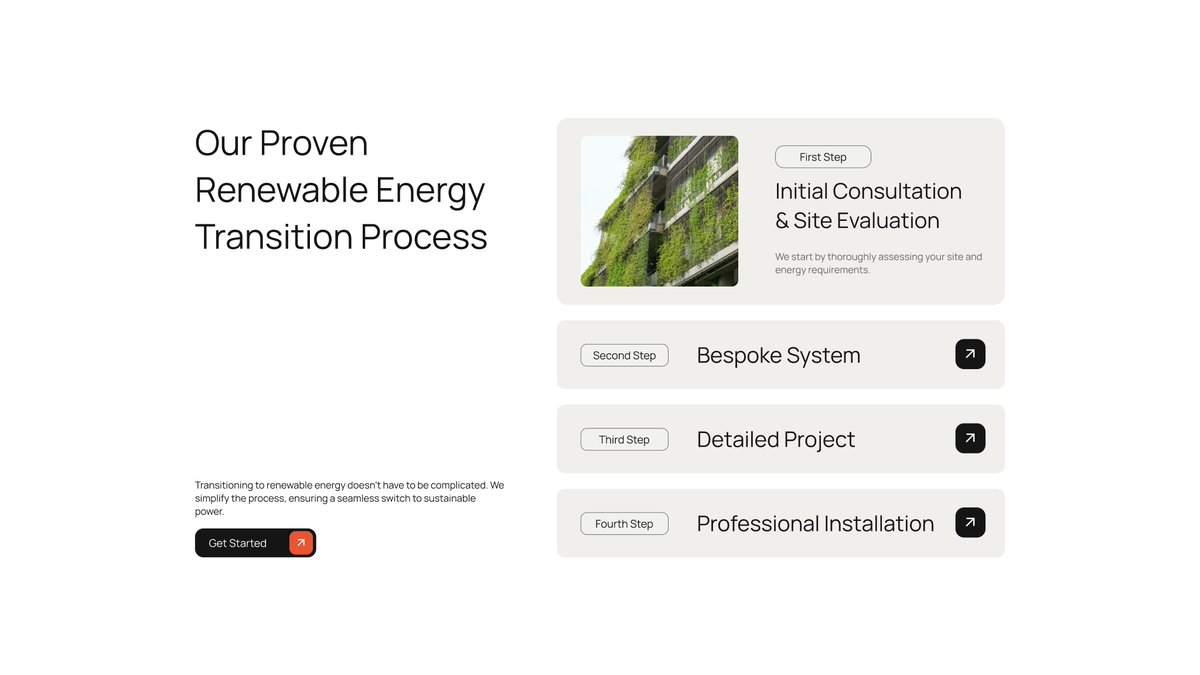 Our Proven Renewable Energy Transition Process

Transitioning to renewable energy doesn't have to be complicated. We simplify the process, ensuring a seamless switch to sustainable power.

Get Started

First Step

Initial Consultation & Site Evaluation

We start by thoroughly assessing your site and energy requirements.

Second Step

Bespoke System

Third Step

Detailed Project

Fourth Step

Professional Installation